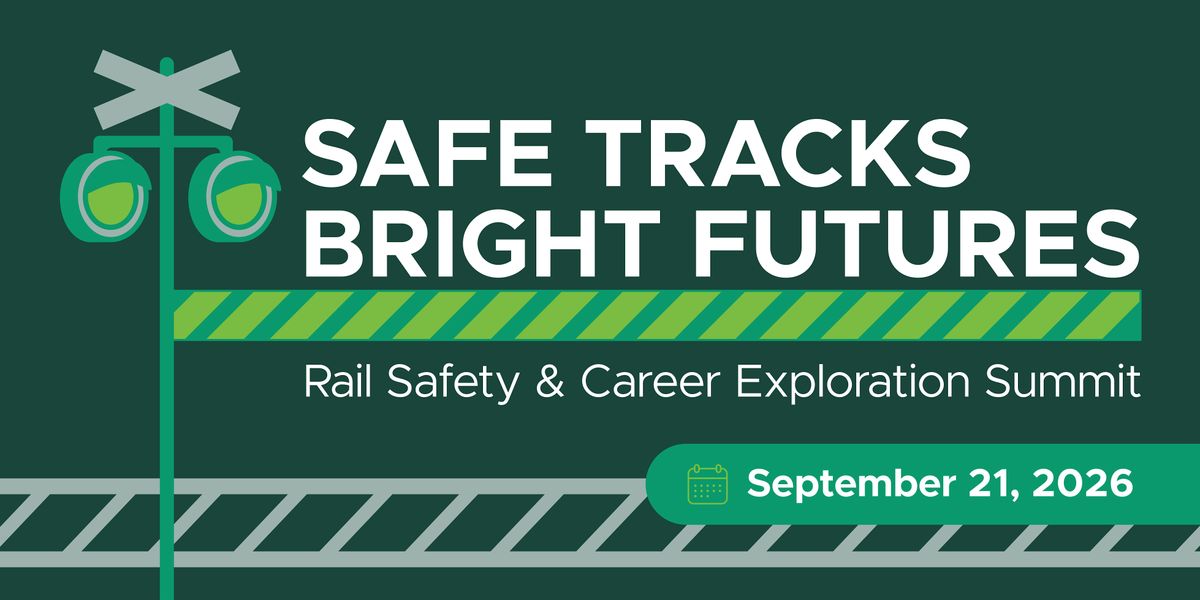 SAFE TRACKS
BRIGHT FUTURES

Rail Safety & Career Exploration Summit

September 21, 2026